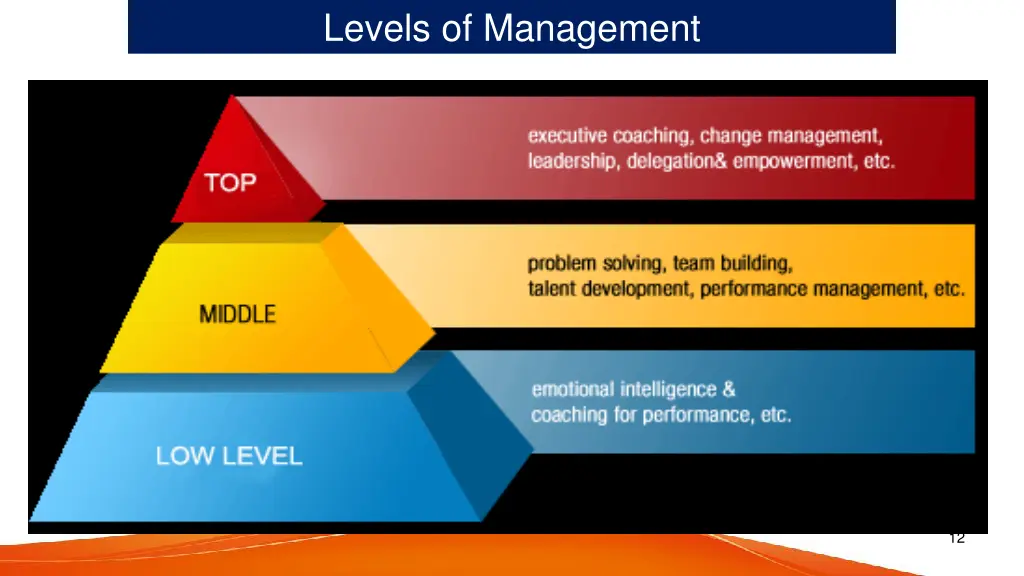 Levels of Management

TOP

executive coaching, change management, leadership, delegation& empowerment, etc.

MIDDLE

problem solving, team building, talent development, performance management, etc.

LOW LEVEL

emotional intelligence & coaching for performance, etc.

12